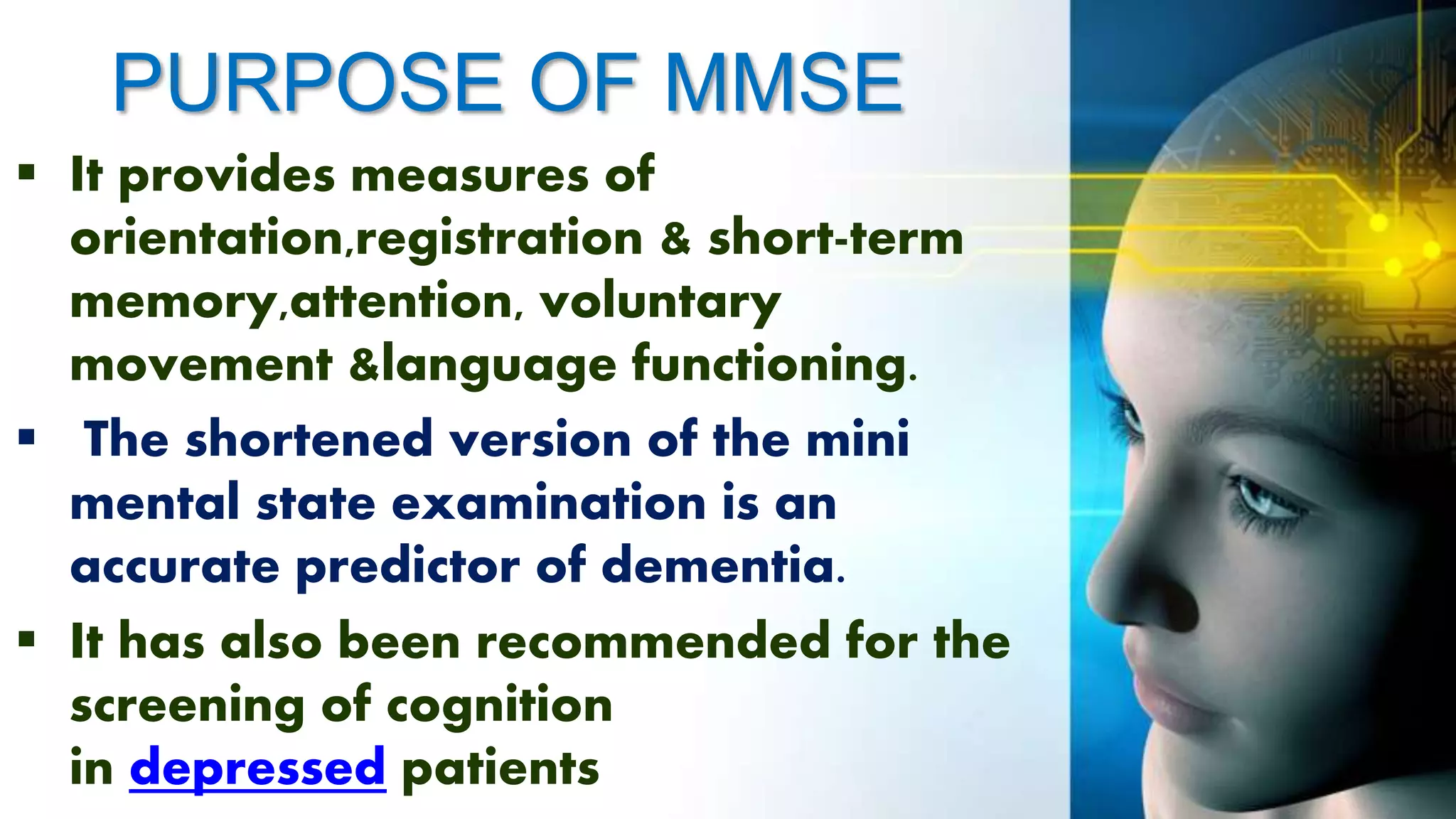 PURPOSE OF MMSE

▪ It provides measures of orientation,registration & short-term memory,attention, voluntary movement &language functioning.

▪ The shortened version of the mini mental state examination is an accurate predictor of dementia.

▪ It has also been recommended for the screening of cognition in depressed patients